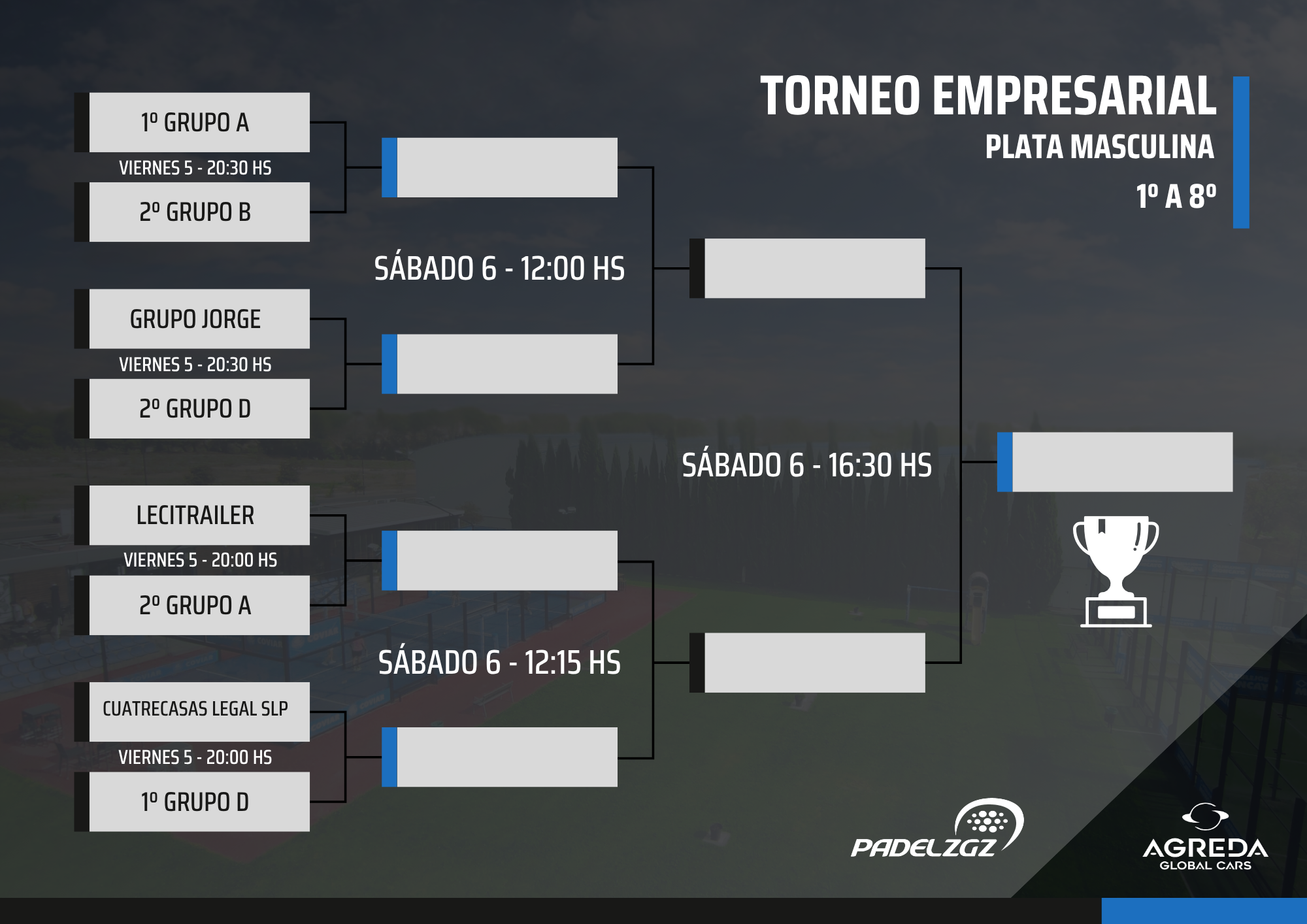 TORNEO EMPRESARIAL
PLATA MASCULINA
1º A 8º

1º GRUPO A
VIERNES 5 - 20:30 HS
2º GRUPO B

GRUPO JORGE
VIERNES 5 - 20:30 HS
2º GRUPO D

LECITRAILER
VIERNES 5 - 20:00 HS
2º GRUPO A

CUATRECASAS LEGAL SLP
VIERNES 5 - 20:00 HS
1º GRUPO D

SÁBADO 6 - 12:00 HS

SÁBADO 6 - 12:15 HS

SÁBADO 6 - 16:30 HS

PADELZGZ

AGREDA
GLOBAL CARS